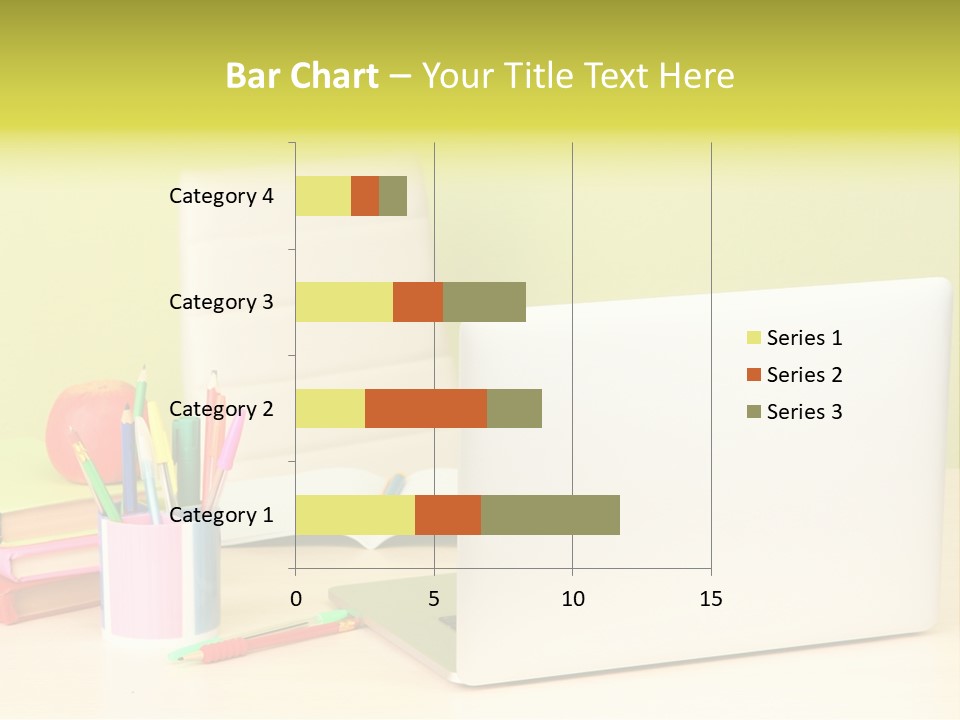 Bar Chart – Your Title Text Here

Category 4
Category 3
Category 2
Category 1

0
5
10
15

Series 1
Series 2
Series 3